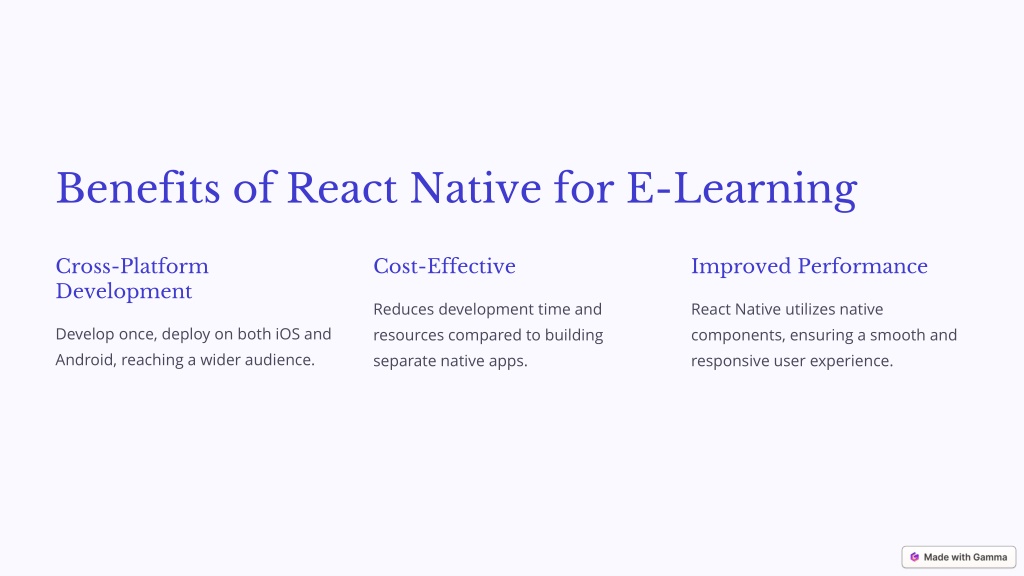 Benefits of React Native for E-Learning

Cross-Platform Development

Develop once, deploy on both iOS and Android, reaching a wider audience.

Cost-Effective

Reduces development time and resources compared to building separate native apps.

Improved Performance

React Native utilizes native components, ensuring a smooth and responsive user experience.

Made with Gamma